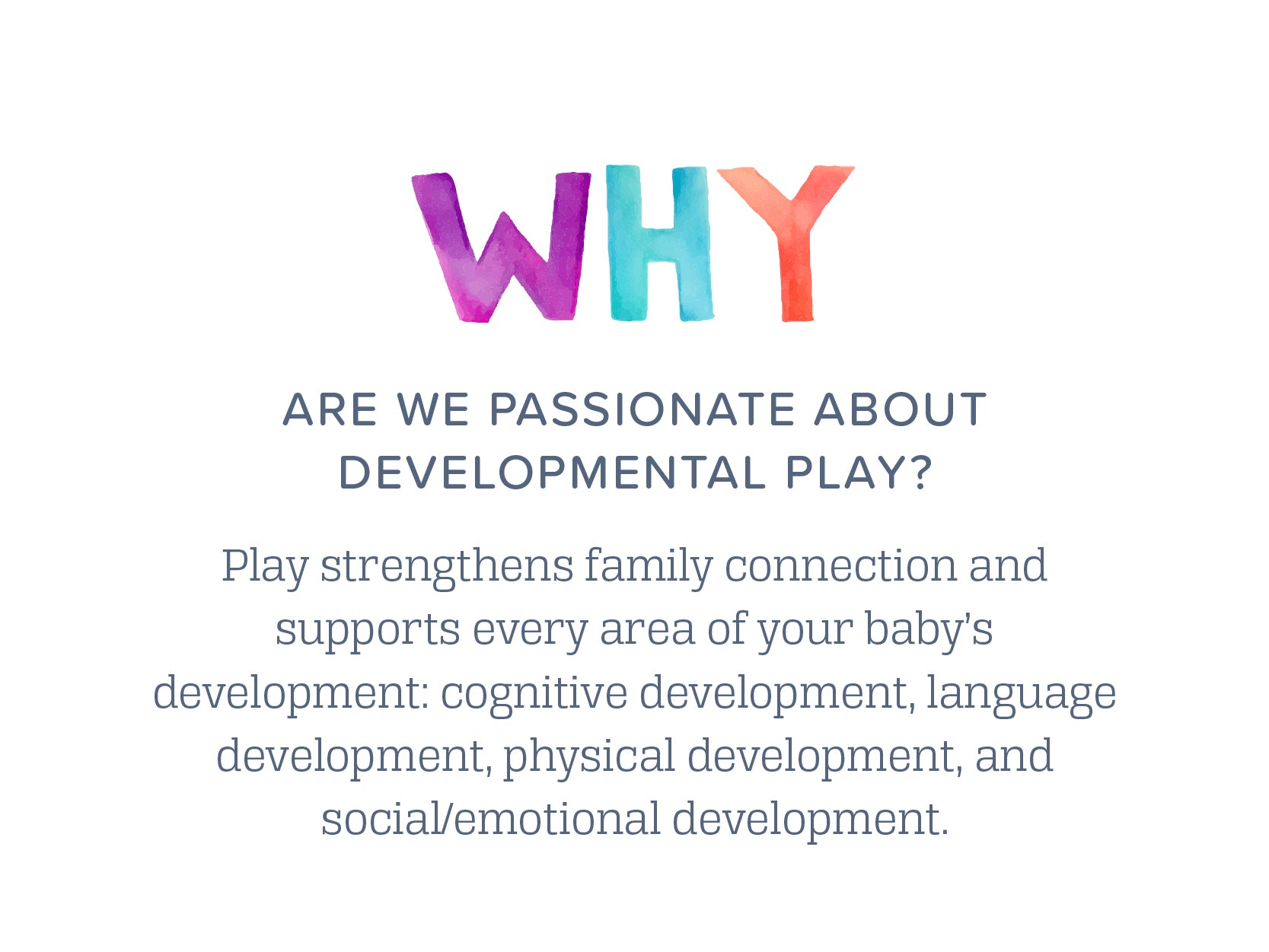 WHY

ARE WE PASSIONATE ABOUT DEVELOPMENTAL PLAY?

Play strengthens family connection and supports every area of your baby's development: cognitive development, language development, physical development, and social/emotional development.